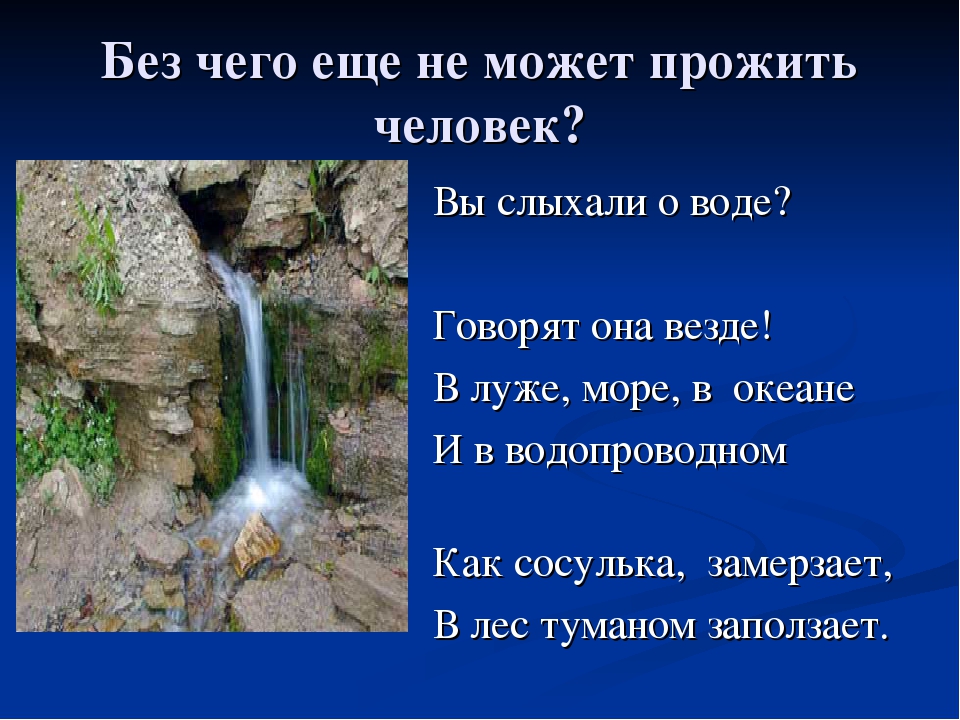 Без чего еще не может прожить человек?

Вы слыхали о воде?

Говорят она везде!
В луже, море, в океане
И в водопроводном

Как сосулька, замерзает,
В лес туманом заползает.